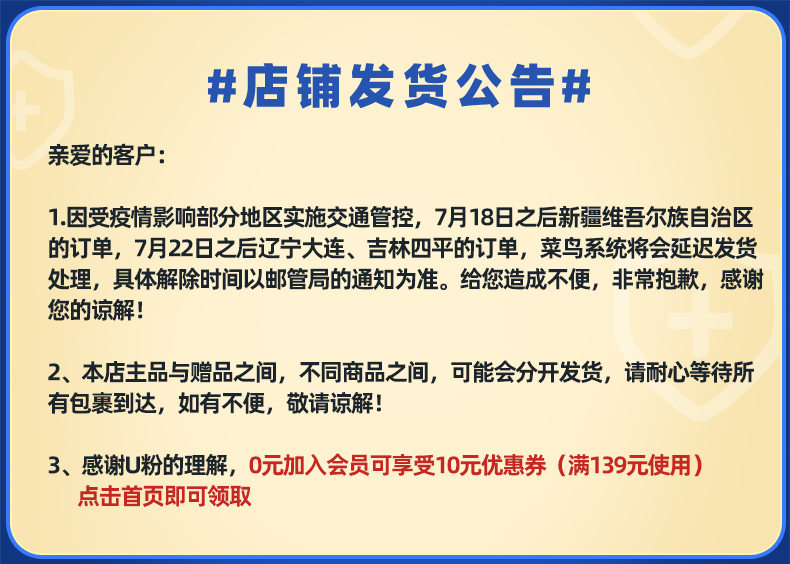 #店铺发货公告#

亲爱的客户：

1.因受疫情影响部分地区实施交通管控，7月18日之后新疆维吾尔族自治区的订单，7月22日之后辽宁大连、吉林四平的订单，菜鸟系统将会延迟发货处理，具体解除时间以邮管局的通知为准。给您造成不便，非常抱歉，感谢您的谅解！

2、本店主品与赠品之间，不同商品之间，可能会分开发货，请耐心等待所有包裹到达，如有不便，敬请谅解！

3、感谢U粉的理解，0元加入会员可享受10元优惠券（满139元使用）点击首页即可领取